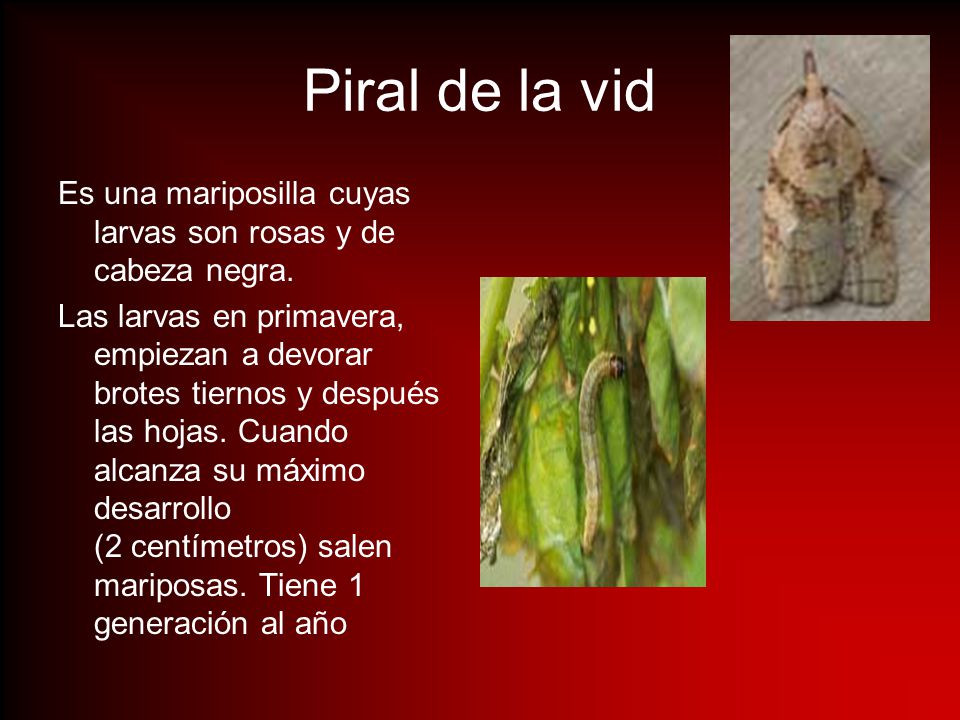 Piral de la vid

Es una mariposilla cuyas larvas son rosas y de cabeza negra.

Las larvas en primavera, empiezan a devorar brotes tiernos y después las hojas. Cuando alcanza su máximo desarrollo (2 centímetros) salen mariposas. Tiene 1 generación al año